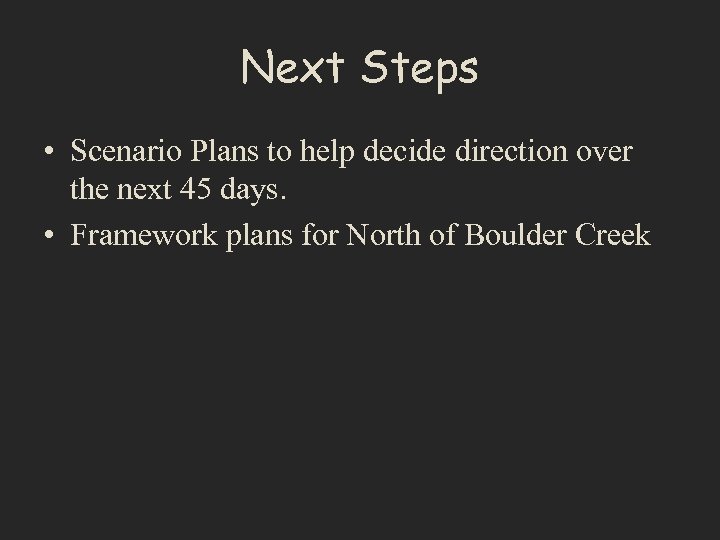 Next Steps

• Scenario Plans to help decide direction over the next 45 days.

• Framework plans for North of Boulder Creek